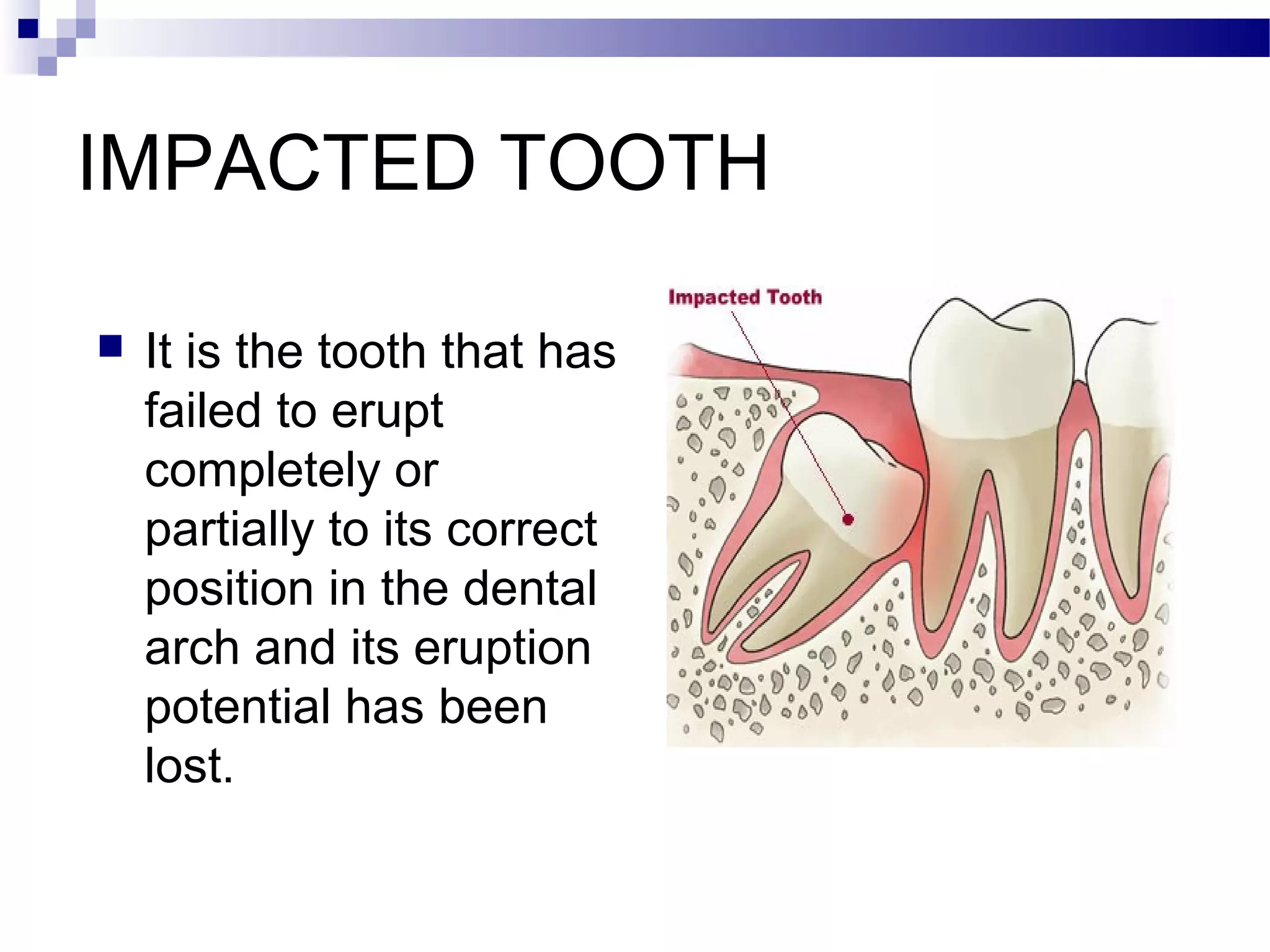 IMPACTED TOOTH

It is the tooth that has failed to erupt completely or partially to its correct position in the dental arch and its eruption potential has been lost.

Impacted Tooth